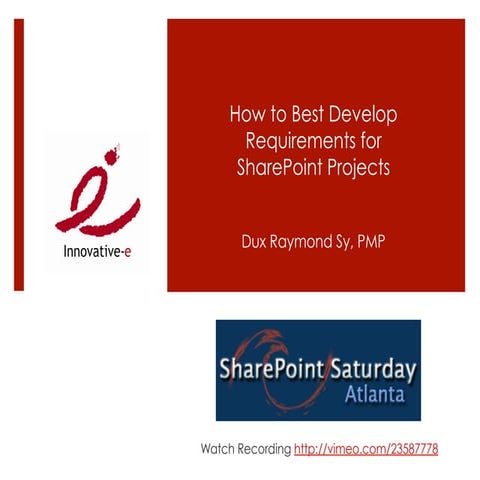 Innovative-e

How to Best Develop Requirements for SharePoint Projects

Dux Raymond Sy, PMP

SharePoint Saturday
Atlanta

Watch Recording http://vimeo.com/23587778